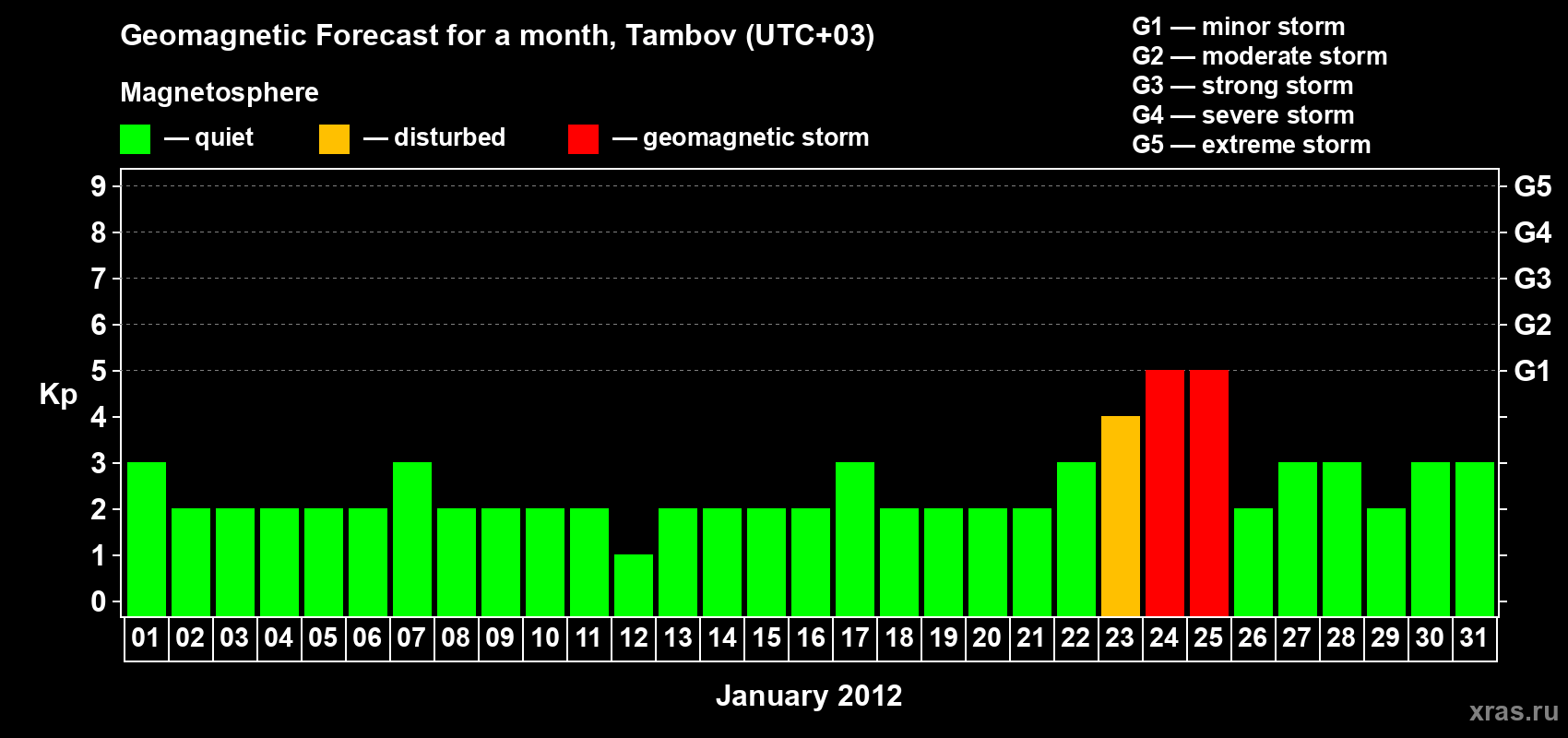 Geomagnetic Forecast for a month, Tambov (UTC+03)

Magnetosphere

— quiet — disturbed — geomagnetic storm

G1 — minor storm
G2 — moderate storm
G3 — strong storm
G4 — severe storm
G5 — extreme storm

Kp

9 8 7 6 5 4 3 2 1 0

G5 G4 G3 G2 G1

01 02 03 04 05 06 07 08 09 10 11 12 13 14 15 16 17 18 19 20 21 22 23 24 25 26 27 28 29 30 31

January 2012

xras.ru